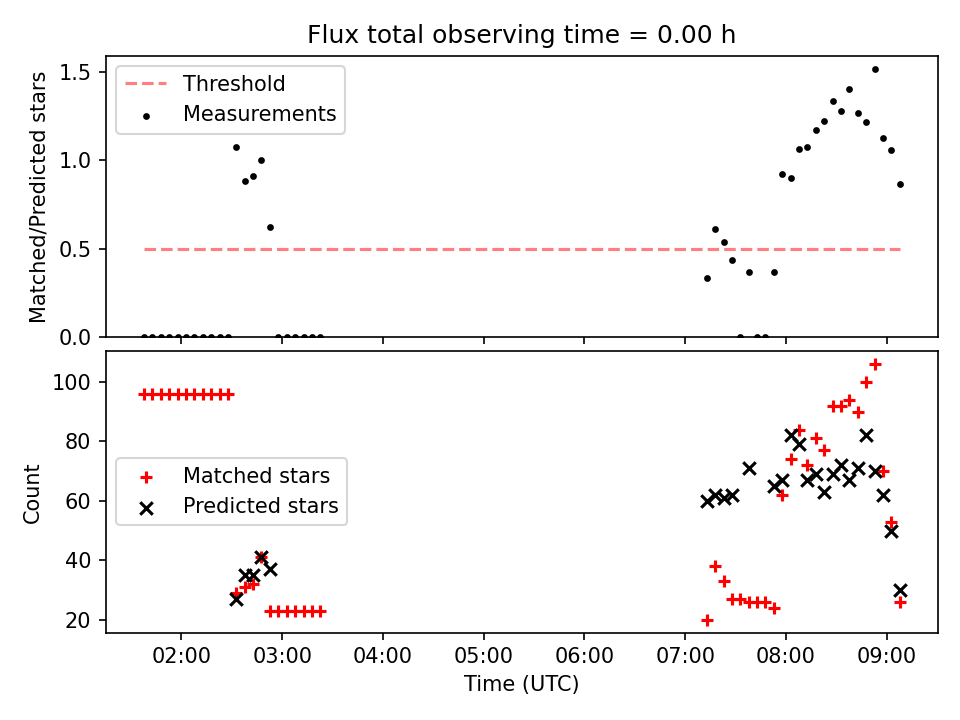 Flux total observing time = 0.00 h

Threshold
Measurements

Matched/Predicted stars

1.5
1.0
0.5
0.0

Matched stars
Predicted stars

Count

100
80
60
40
20

02:00
03:00
04:00
05:00
06:00
07:00
08:00
09:00

Time (UTC)